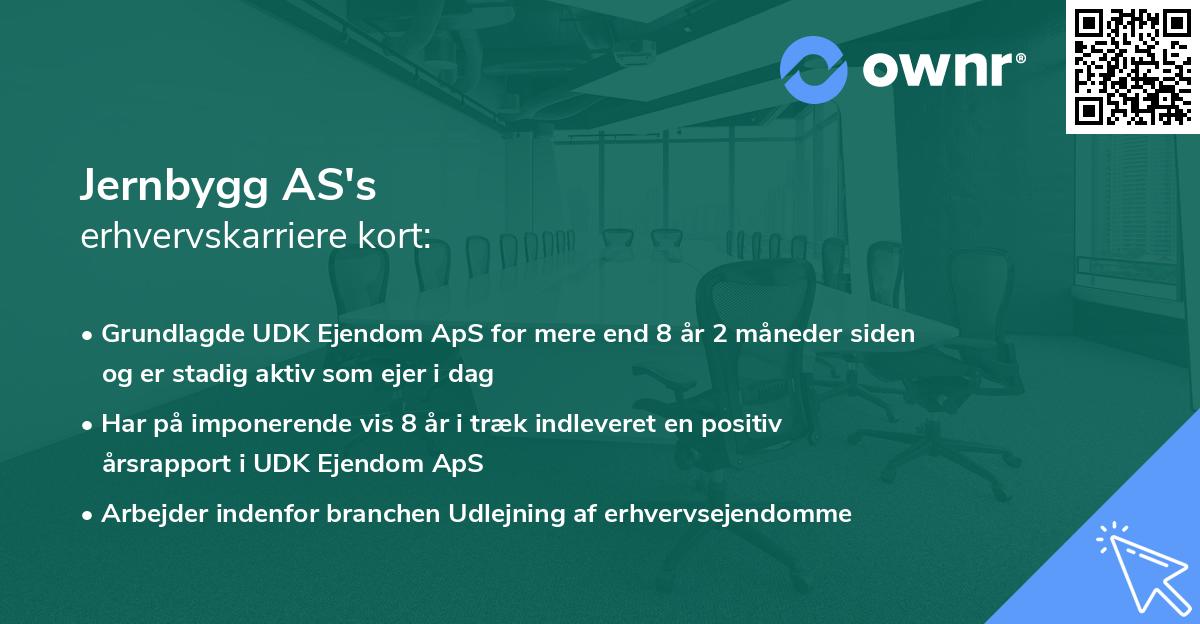 ownr®

Jernbygg AS's
erhvervskarriere kort:

• Grundlagde UDK Ejendom ApS for mere end 8 år 2 måneder siden og er stadig aktiv som ejer i dag

• Har på imponerende vis 8 år i træk indleveret en positiv årsrapport i UDK Ejendom ApS

• Arbejder indenfor branchen Udlejning af erhvervsejendomme